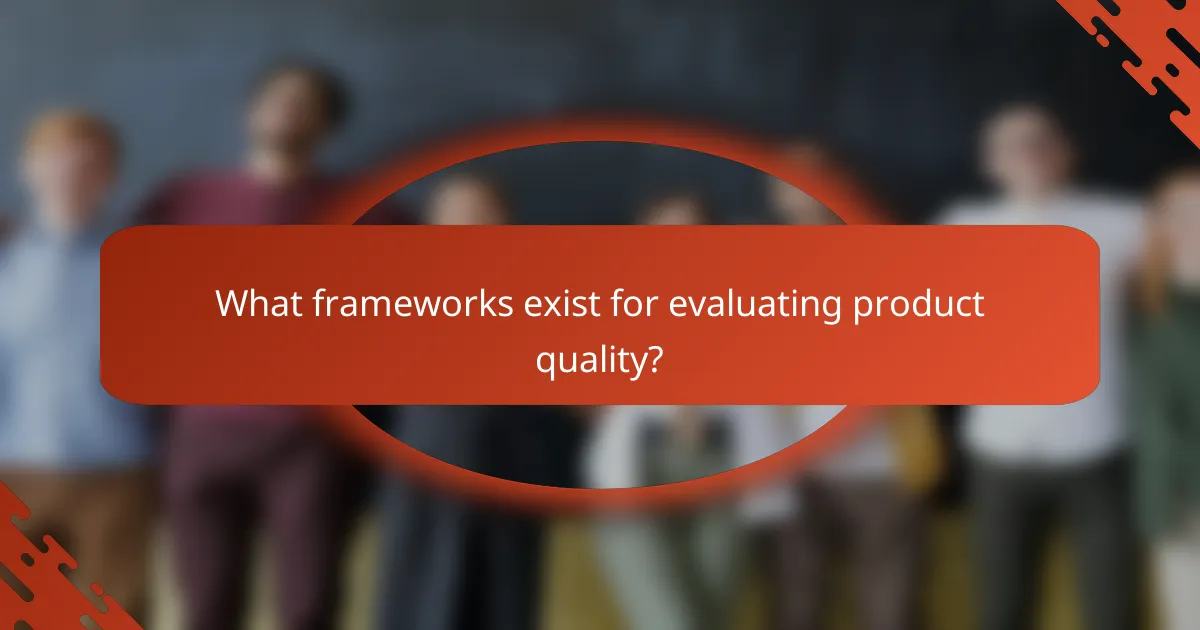 What frameworks exist for evaluating product quality?